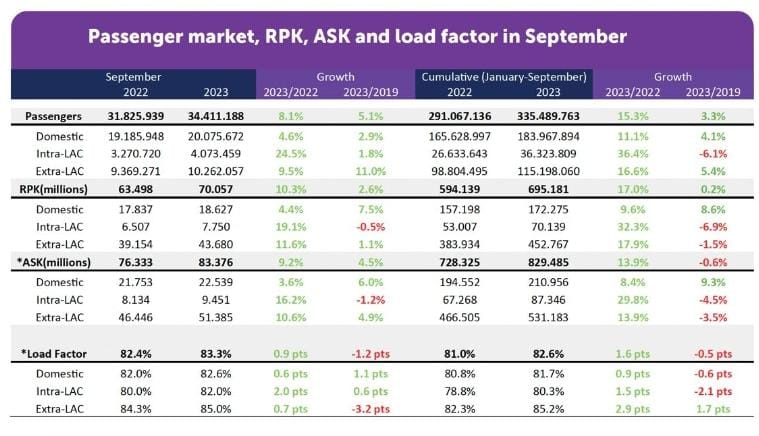 Passenger market, RPK, ASK and load factor in September

| | September 2022 | 2023 | Growth 2023/2022 | 2023/2019 | Cumulative (January-September) 2022 | 2023 | Growth 2023/2022 | 2023/2019 |
|---|---|---|---|---|---|---|---|---|
| Passengers | 31.825.939 | 34.411.188 | 8.1% | 5.1% | 291.067.136 | 335.489.763 | 15.3% | 3.3% |
| Domestic | 19.185.948 | 20.075.672 | 4.6% | 2.9% | 165.628.997 | 183.967.894 | 11.1% | 4.1% |
| Intra-LAC | 3.270.720 | 4.073.459 | 24.5% | 1.8% | 26.633.643 | 36.323.809 | 36.4% | -6.1% |
| Extra-LAC | 9.369.271 | 10.262.057 | 9.5% | 11.0% | 98.804.495 | 115.198.060 | 16.6% | 5.4% |
| RPK(millions) | 63.498 | 70.057 | 10.3% | 2.6% | 594.139 | 695.181 | 17.0% | 0.2% |
| Domestic | 17.837 | 18.627 | 4.4% | 7.5% | 157.198 | 172.275 | 9.6% | 8.6% |
| Intra-LAC | 6.507 | 7.750 | 19.1% | -0.5% | 53.007 | 70.139 | 32.3% | -6.9% |
| Extra-LAC | 39.154 | 43.680 | 11.6% | 1.1% | 383.934 | 452.767 | 17.9% | -1.5% |
| *ASK(millions) | 76.333 | 83.376 | 9.2% | 4.5% | 728.325 | 829.485 | 13.9% | -0.6% |
| Domestic | 21.753 | 22.539 | 3.6% | 6.0% | 194.552 | 210.956 | 8.4% | 9.3% |
| Intra-LAC | 8.134 | 9.451 | 16.2% | -1.2% | 67.268 | 87.346 | 29.8% | -4.5% |
| Extra-LAC | 46.446 | 51.385 | 10.6% | 4.9% | 466.505 | 531.183 | 13.9% | -3.5% |
| *Load Factor | 82.4% | 83.3% | 0.9 pts | -1.2 pts | 81.0% | 82.6% | 1.6 pts | -0.5 pts |
| Domestic | 82.0% | 82.6% | 0.6 pts | 1.1 pts | 80.8% | 81.7% | 0.9 pts | -0.6 pts |
| Intra-LAC | 80.0% | 82.0% | 2.0 pts | 0.6 pts | 78.8% | 80.3% | 1.5 pts | -2.1 pts |
| Extra-LAC | 84.3% | 85.0% | 0.7 pts | -3.2 pts | 82.3% | 85.2% | 2.9 pts | 1.7 pts |